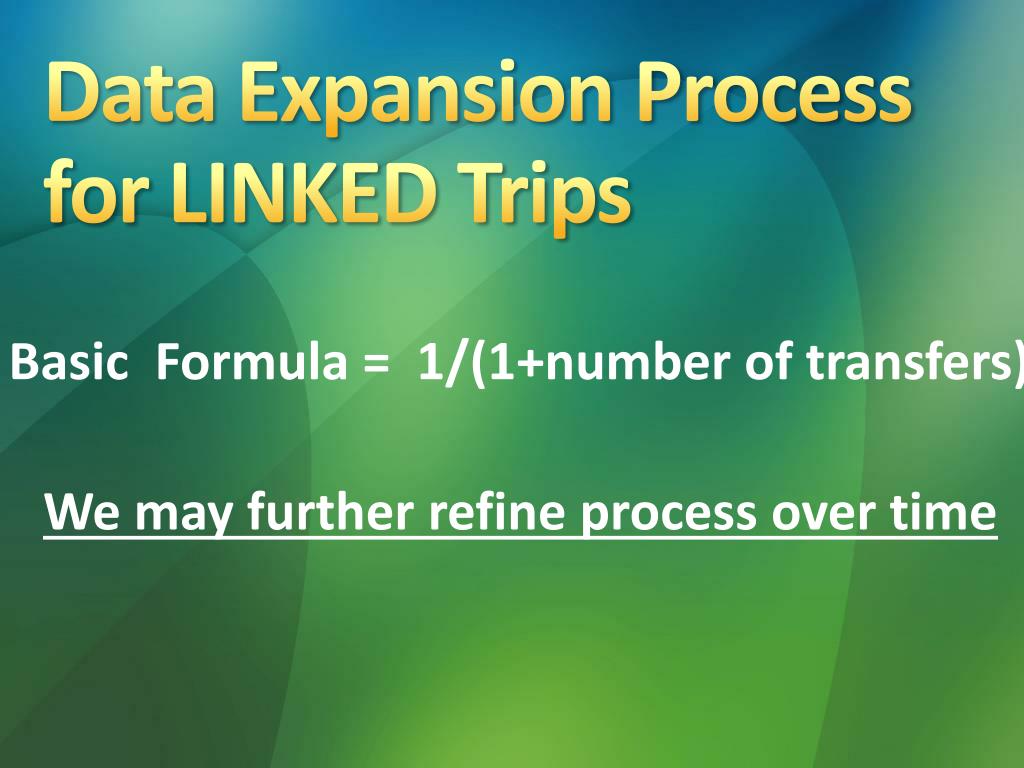 Data Expansion Process for LINKED Trips

Basic Formula = 1/(1+number of transfers)

We may further refine process over time